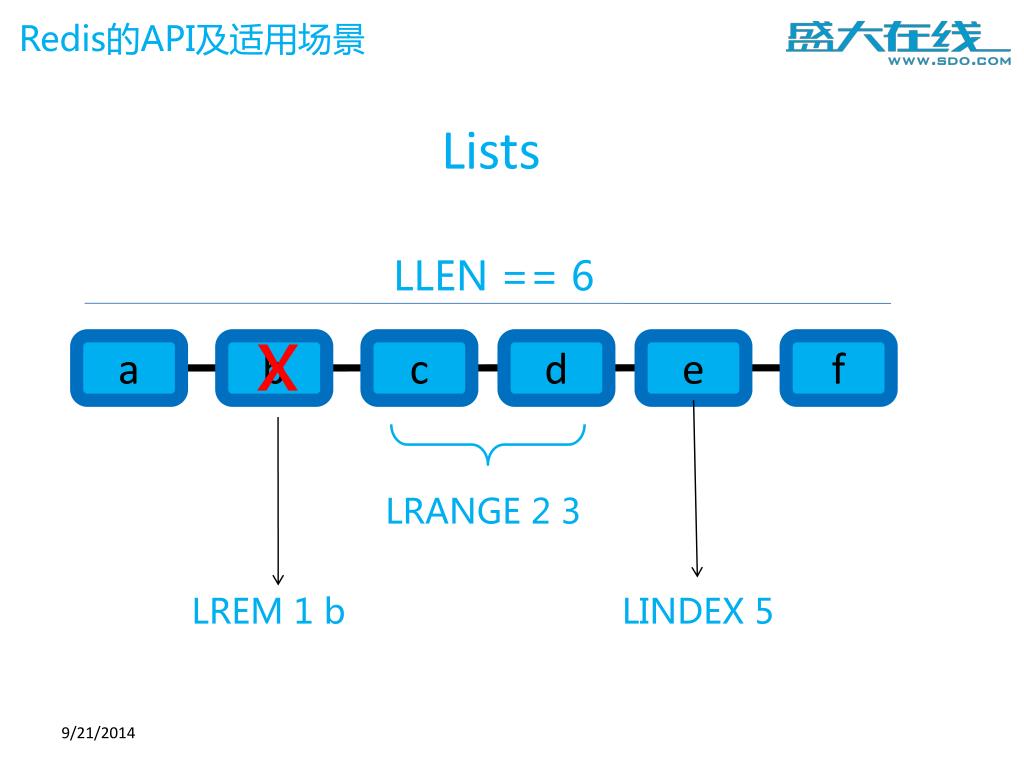 Redis的API及适用场景

盛大在线
WWW.SDO.COM

Lists

LLEN == 6

a b X c d e f

LRANGE 2 3

LREM 1 b

LINDEX 5

9/21/2014